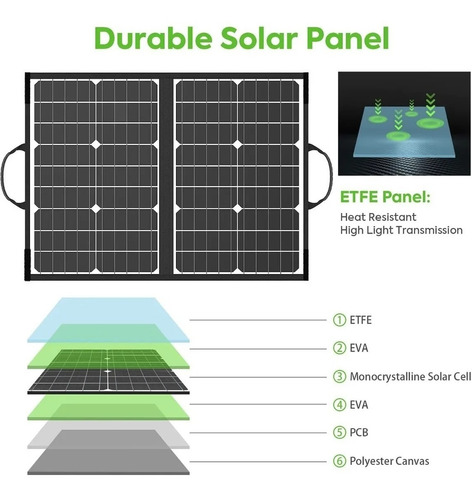 Durable Solar Panel

ETFE Panel:

Heat Resistant
High Light Transmission

① ETFE

② EVA

③ Monocrystalline Solar Cell

④ EVA

⑤ PCB

⑥ Polyester Canvas